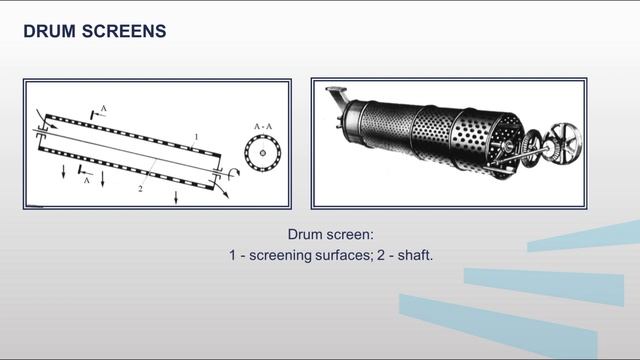 DRUM SCREENS

A

1

A - A

A

2

Drum screen:
1 - screening surfaces; 2 - shaft.